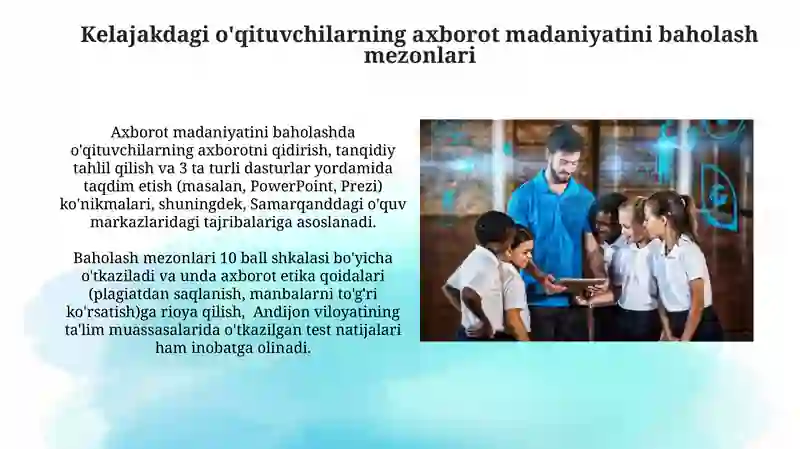 Kelajakdagi o'qituvchilarning axborot madaniyatini baholash mezonlari

Axborot madaniyatini baholashda o'qituvchilarning axborotni qidirish, tanqidiy tahlil qilish va 3 ta turli dasturlar yordamida taqdim etish (masalan, PowerPoint, Prezi) ko'nikmalari, shuningdek, Samarqanddagi o'quv markazlaridagi tajribalariga asoslanadi.

Baholash mezonlari 10 ball shkalasi bo'yicha o'tkaziladi va unda axborot etika qoidalari (plagiatdan saqlanish, manbalarni to'g'ri ko'rsatish)ga rioya qilish, Andijon viloyatining ta'lim muassasalarida o'tkazilgan test natijalari ham inobatga olinadi.